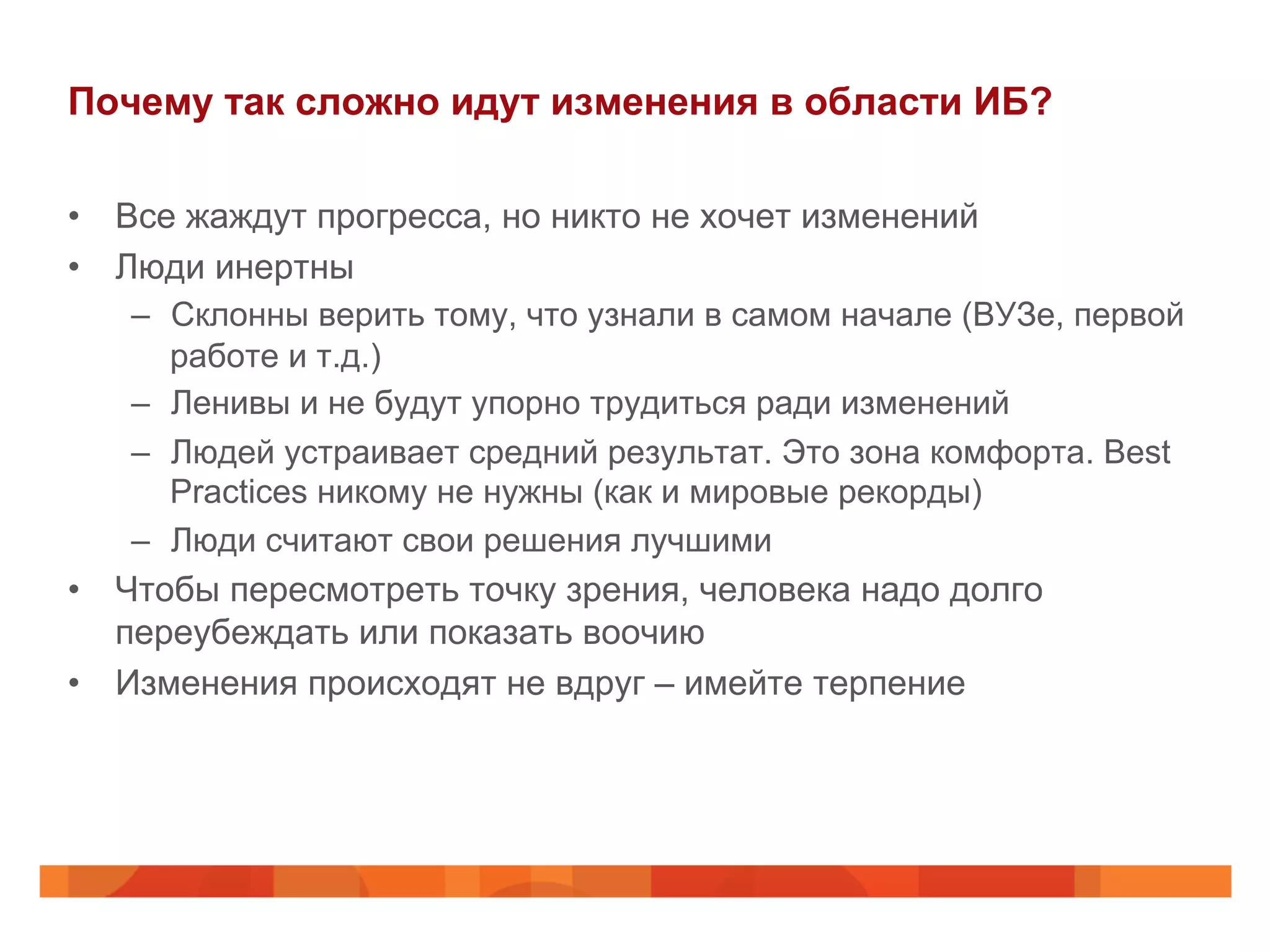 Почему так сложно идут изменения в области ИБ?

• Все жаждут прогресса, но никто не хочет изменений
• Люди инертны
– Склонны верить тому, что узнали в самом начале (ВУЗе, первой работе и т.д.)
– Ленивы и не будут упорно трудиться ради изменений
– Людей устраивает средний результат. Это зона комфорта. Best Practices никому не нужны (как и мировые рекорды)
– Люди считают свои решения лучшими
• Чтобы пересмотреть точку зрения, человека надо долго переубеждать или показать воочию
• Изменения происходят не вдруг – имейте терпение